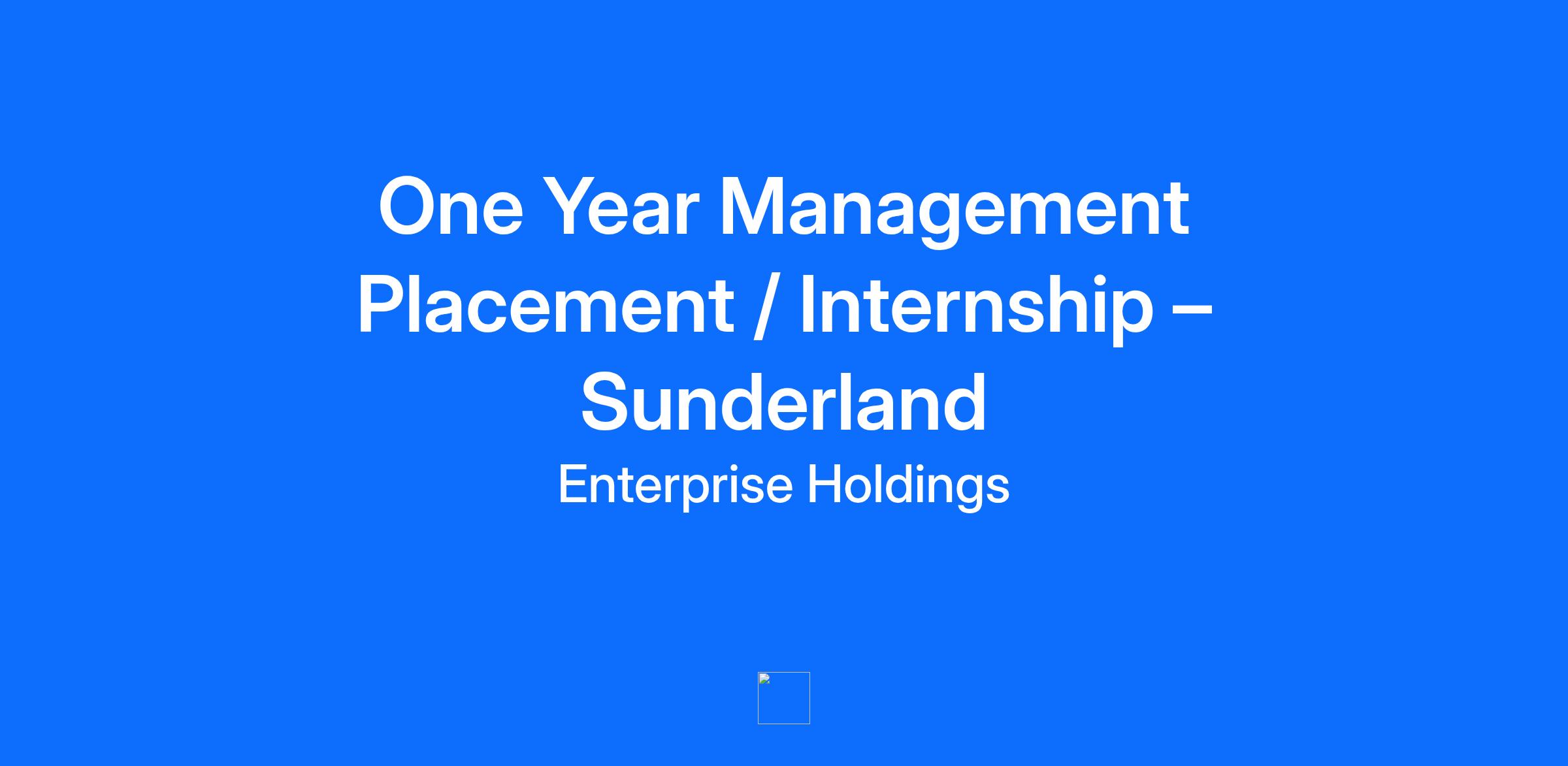 One Year Management Placement / Internship – Sunderland

Enterprise Holdings